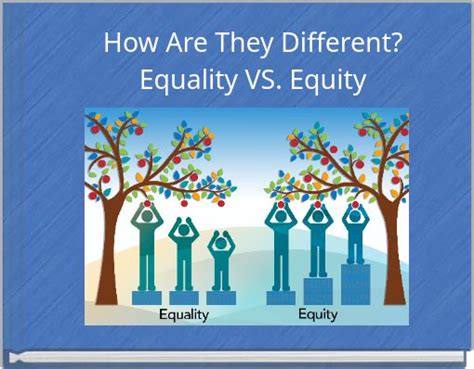 How Are They Different?
Equality VS. Equity

Equality

Equity